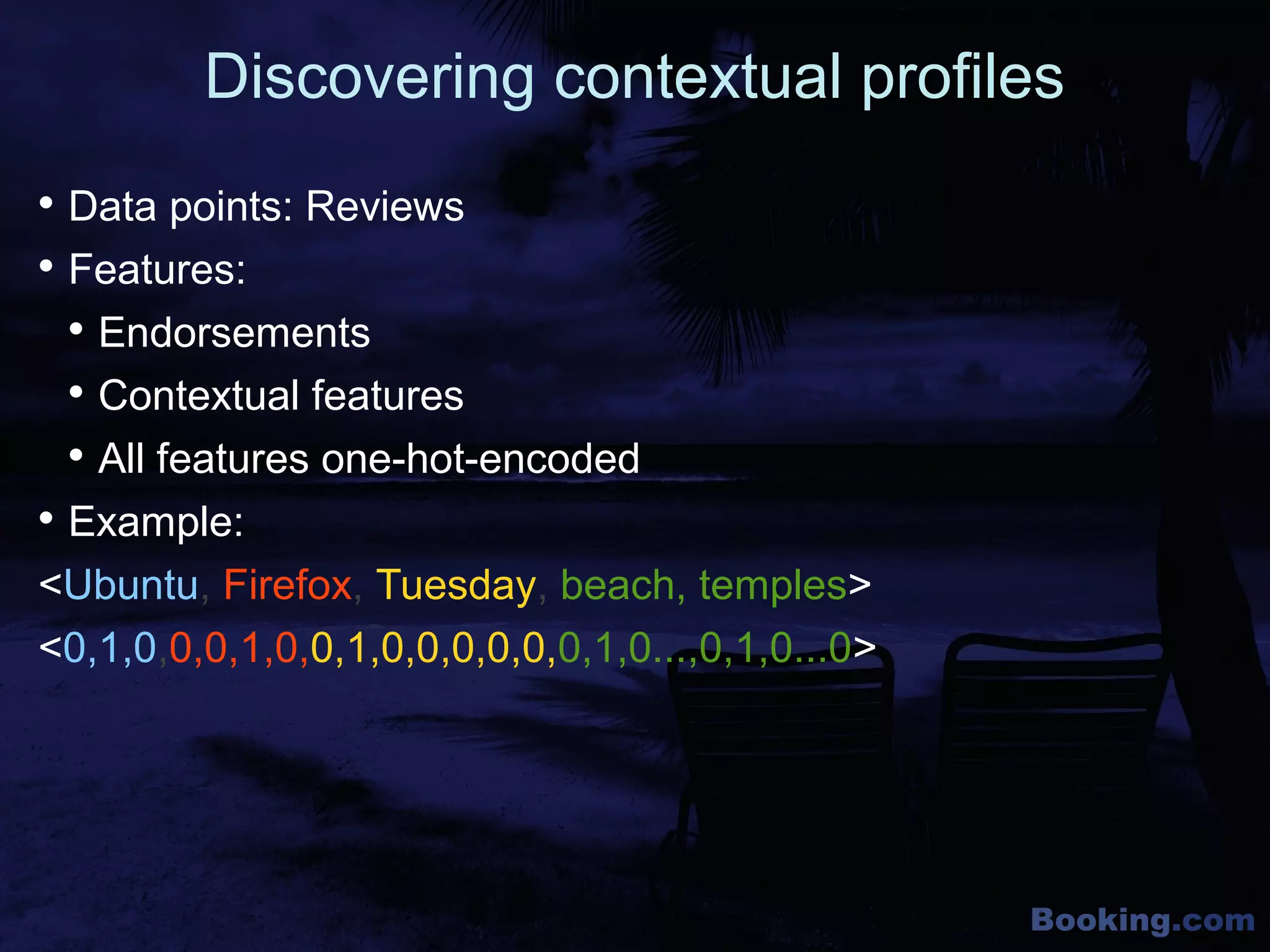 Discovering contextual profiles

• Data points: Reviews
• Features:
• Endorsements
• Contextual features
• All features one-hot-encoded
• Example:

<Ubuntu, Firefox, Tuesday, beach, temples>

<0,1,0,0,0,1,0,0,1,0,0,0,0,0,0,1,0...,0,1,0...0>

Booking.com